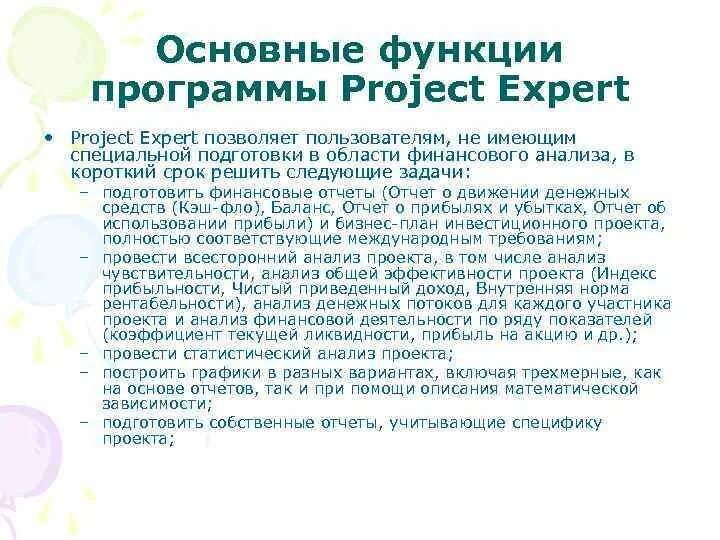 Основные функции программы Project Expert

• Project Expert позволяет пользователям, не имеющим специальной подготовки в области финансового анализа, в короткий срок решить следующие задачи:
– подготовить финансовые отчеты (Отчет о движении денежных средств (Кэш-фло), Баланс, Отчет о прибылях и убытках, Отчет об использовании прибыли) и бизнес-план инвестиционного проекта, полностью соответствующие международным требованиям;
– провести всесторонний анализ проекта, в том числе анализ чувствительности, анализ общей эффективности проекта (Индекс прибыльности, Чистый приведенный доход, Внутренняя норма рентабельности), анализ денежных потоков для каждого участника проекта и анализ финансовой деятельности по ряду показателей (коэффициент текущей ликвидности, прибыль на акцию и др.);
– провести статистический анализ проекта;
– построить графики в разных вариантах, включая трехмерные, как на основе отчетов, так и при помощи описания математической зависимости;
– подготовить собственные отчеты, учитывающие специфику проекта;